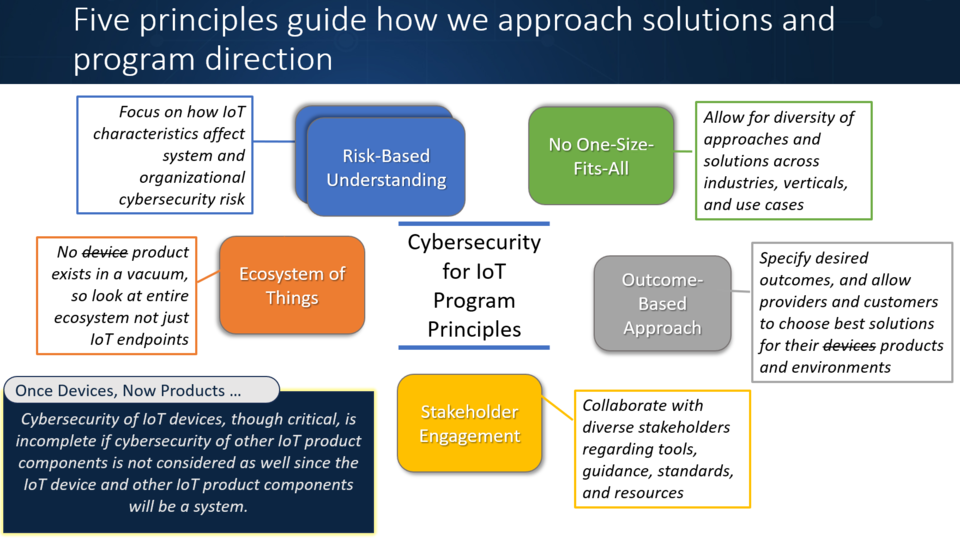 Five principles guide how we approach solutions and program direction

Focus on how IoT characteristics affect system and organizational cybersecurity risk

Risk-Based Understanding

No One-Size-Fits-All

Allow for diversity of approaches and solutions across industries, verticals, and use cases

No ~~device~~ product exists in a vacuum, so look at entire ecosystem not just IoT endpoints

Ecosystem of Things

Cybersecurity for IoT Program Principles

Outcome-Based Approach

Specify desired outcomes, and allow providers and customers to choose best solutions for their ~~devices~~ products and environments

Once Devices, Now Products ...

Cybersecurity of IoT devices, though critical, is incomplete if cybersecurity of other IoT product components is not considered as well since the IoT device and other IoT product components will be a system.

Stakeholder Engagement

Collaborate with diverse stakeholders regarding tools, guidance, standards, and resources